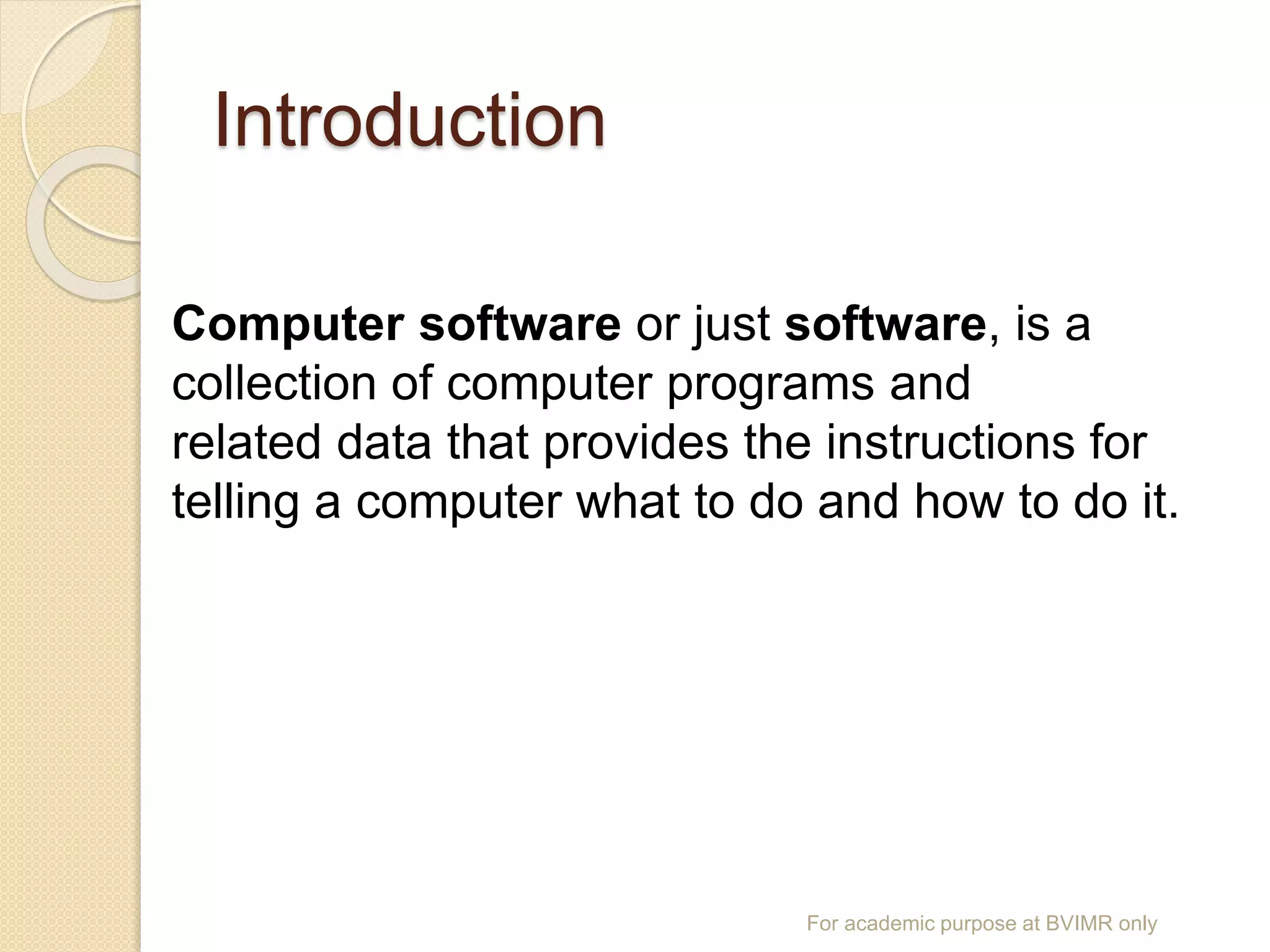 Introduction

Computer software or just software, is a collection of computer programs and related data that provides the instructions for telling a computer what to do and how to do it.

For academic purpose at BVIMR only